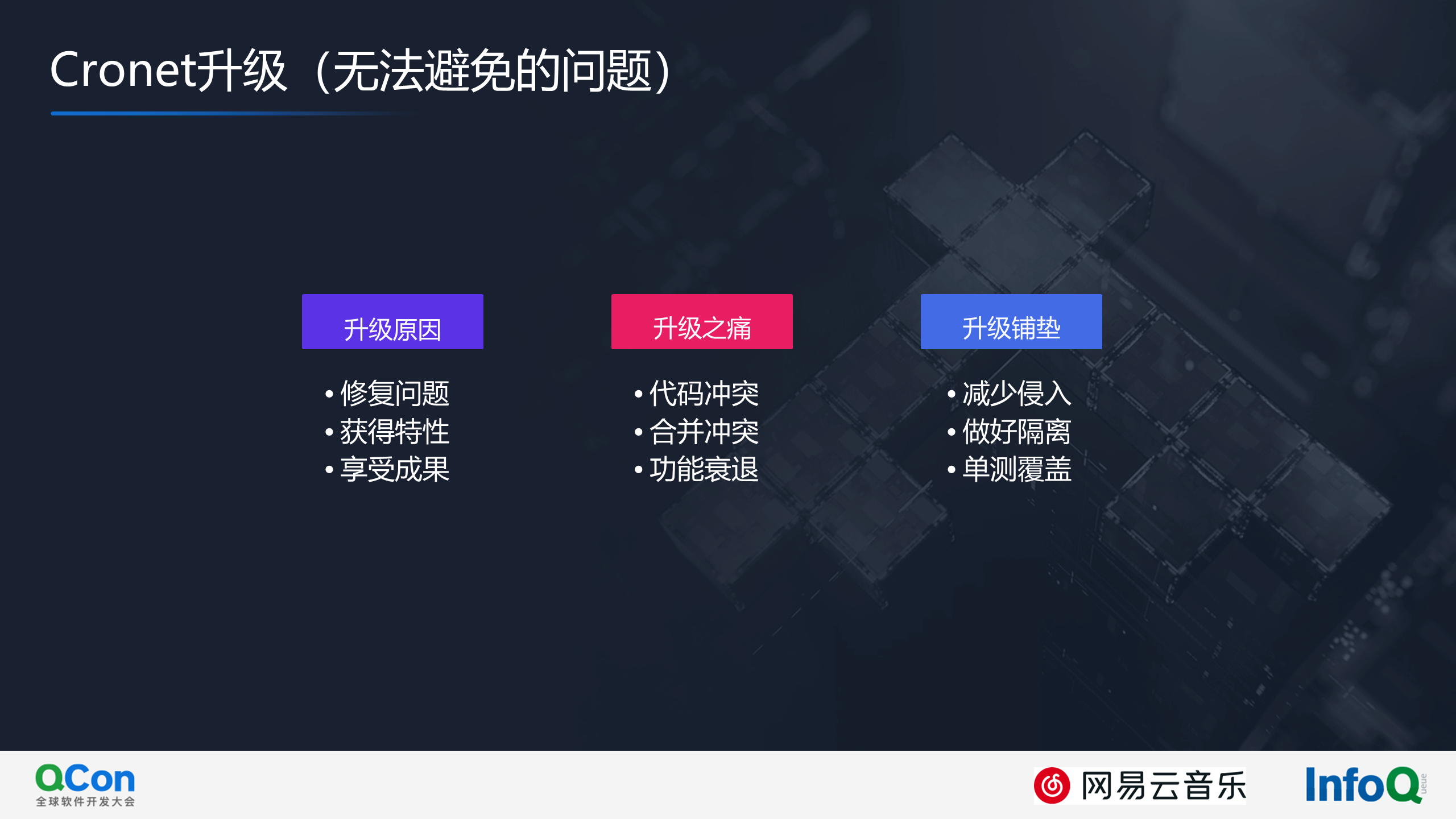 Cronet升级（无法避免的问题）

升级原因

• 修复问题
• 获得特性
• 享受成果

升级之痛

• 代码冲突
• 合并冲突
• 功能衰退

升级铺垫

• 减少侵入
• 做好隔离
• 单测覆盖

QCon
全球软件开发大会

网易云音乐

InfoQ